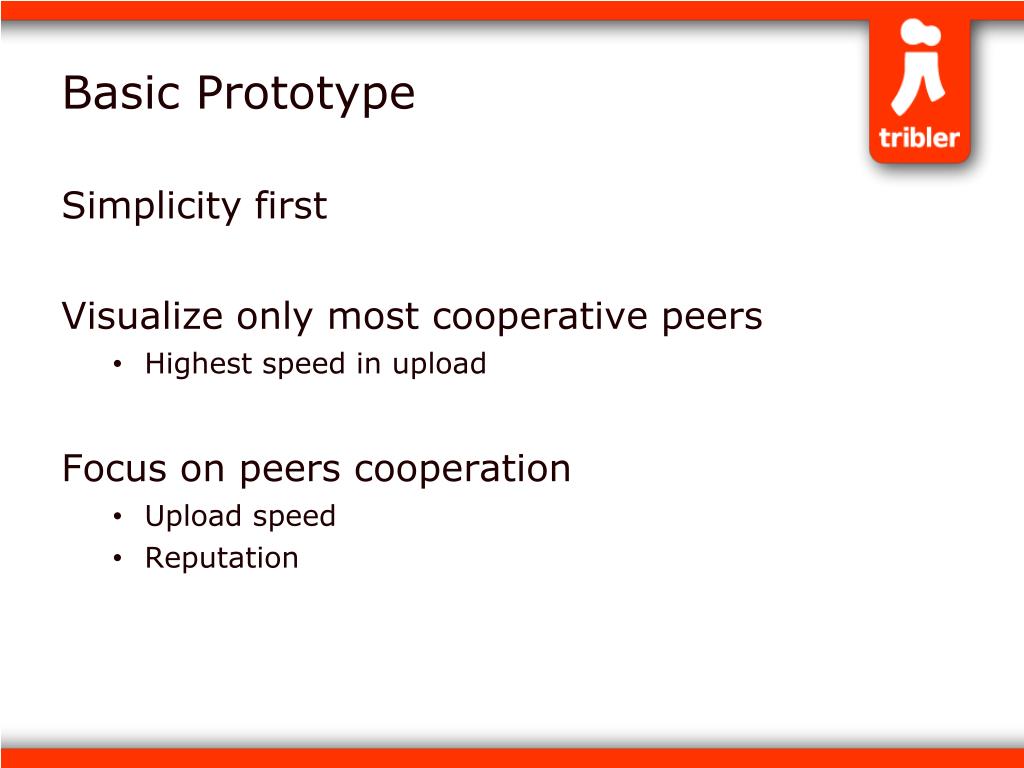 Basic Prototype

tribler

Simplicity first

Visualize only most cooperative peers
• Highest speed in upload

Focus on peers cooperation
• Upload speed
• Reputation